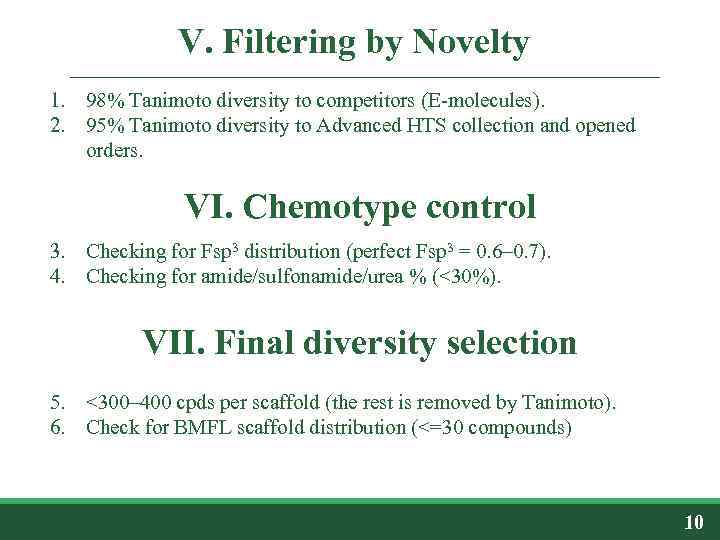 V. Filtering by Novelty

1. 98% Tanimoto diversity to competitors (E-molecules).
2. 95% Tanimoto diversity to Advanced HTS collection and opened orders.

VI. Chemotype control

3. Checking for Fsp$^3$ distribution (perfect Fsp$^3$ = 0.6–0.7).
4. Checking for amide/sulfonamide/urea % (<30%).

VII. Final diversity selection

5. <300–400 cpds per scaffold (the rest is removed by Tanimoto).
6. Check for BMFL scaffold distribution (<=30 compounds)

10